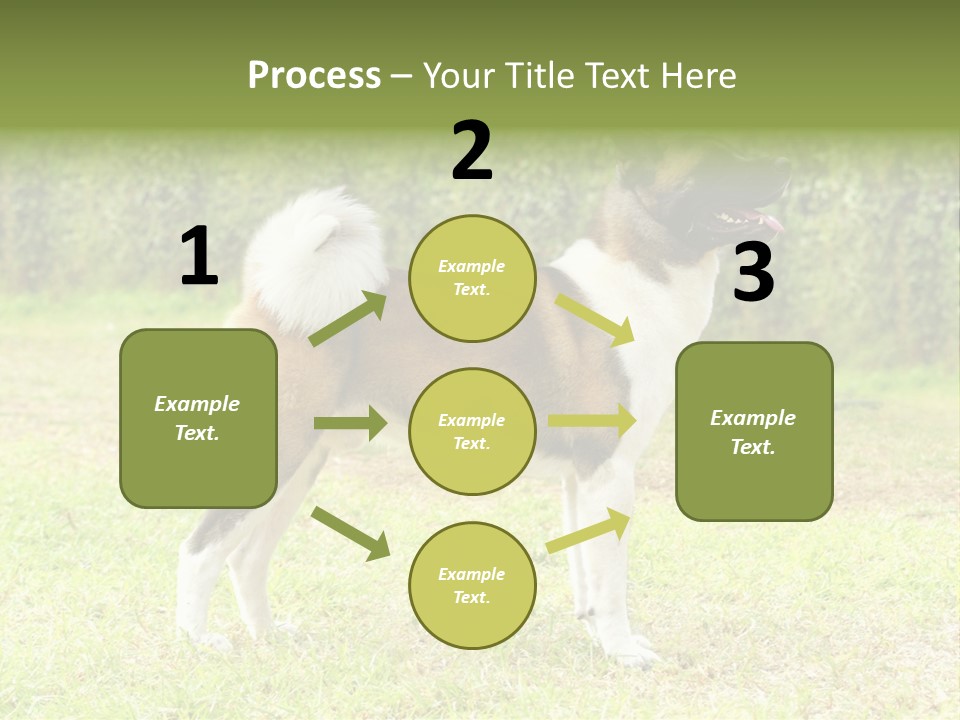 Process – Your Title Text Here

1

Example Text.

2

Example Text.

Example Text.

Example Text.

3

Example Text.